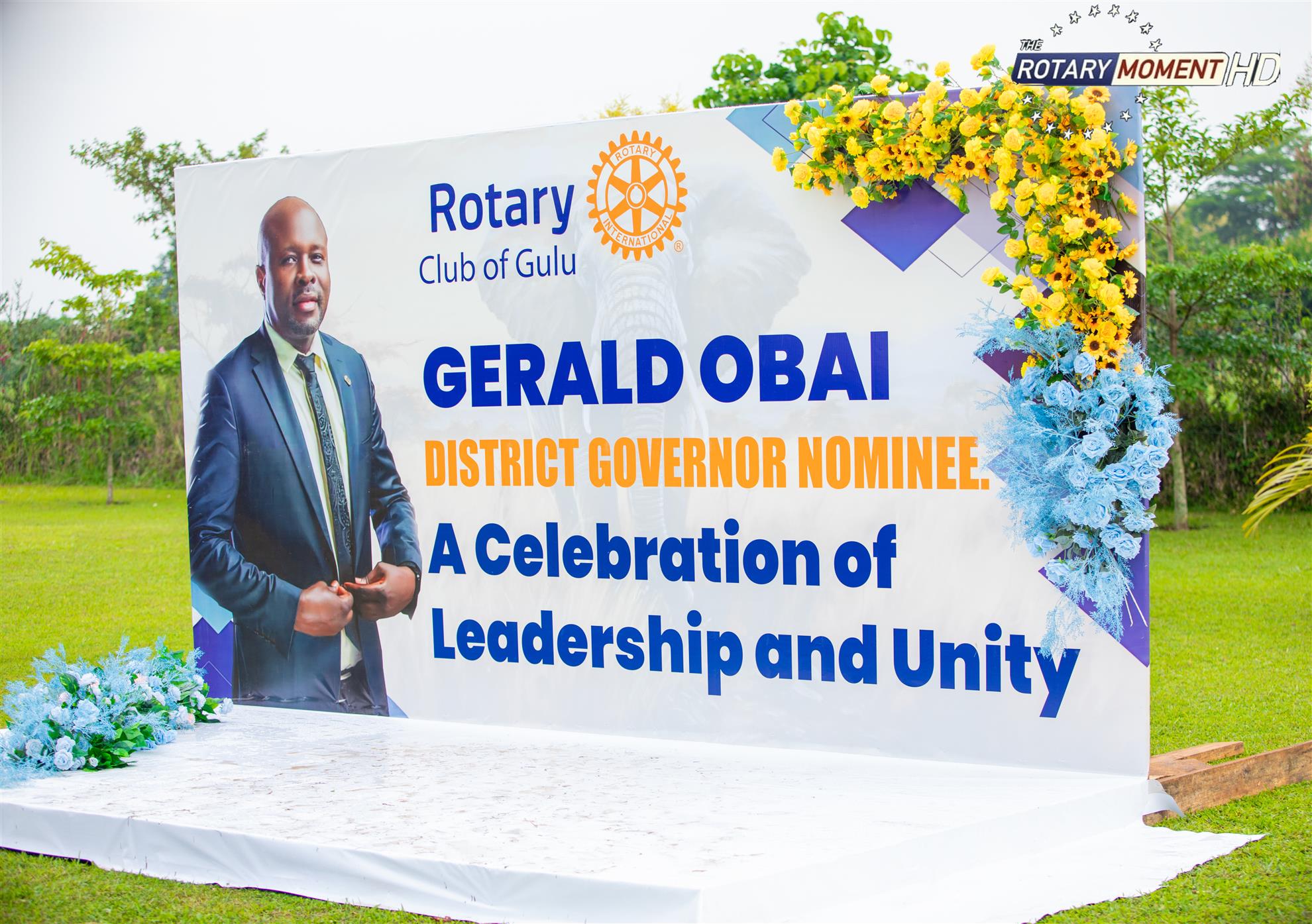 THE ROTARY MOMENT HD

Rotary
Club of Gulu

ROTARY INTERNATIONAL

GERALD OBAI
DISTRICT GOVERNOR NOMINEE.
A Celebration of Leadership and Unity